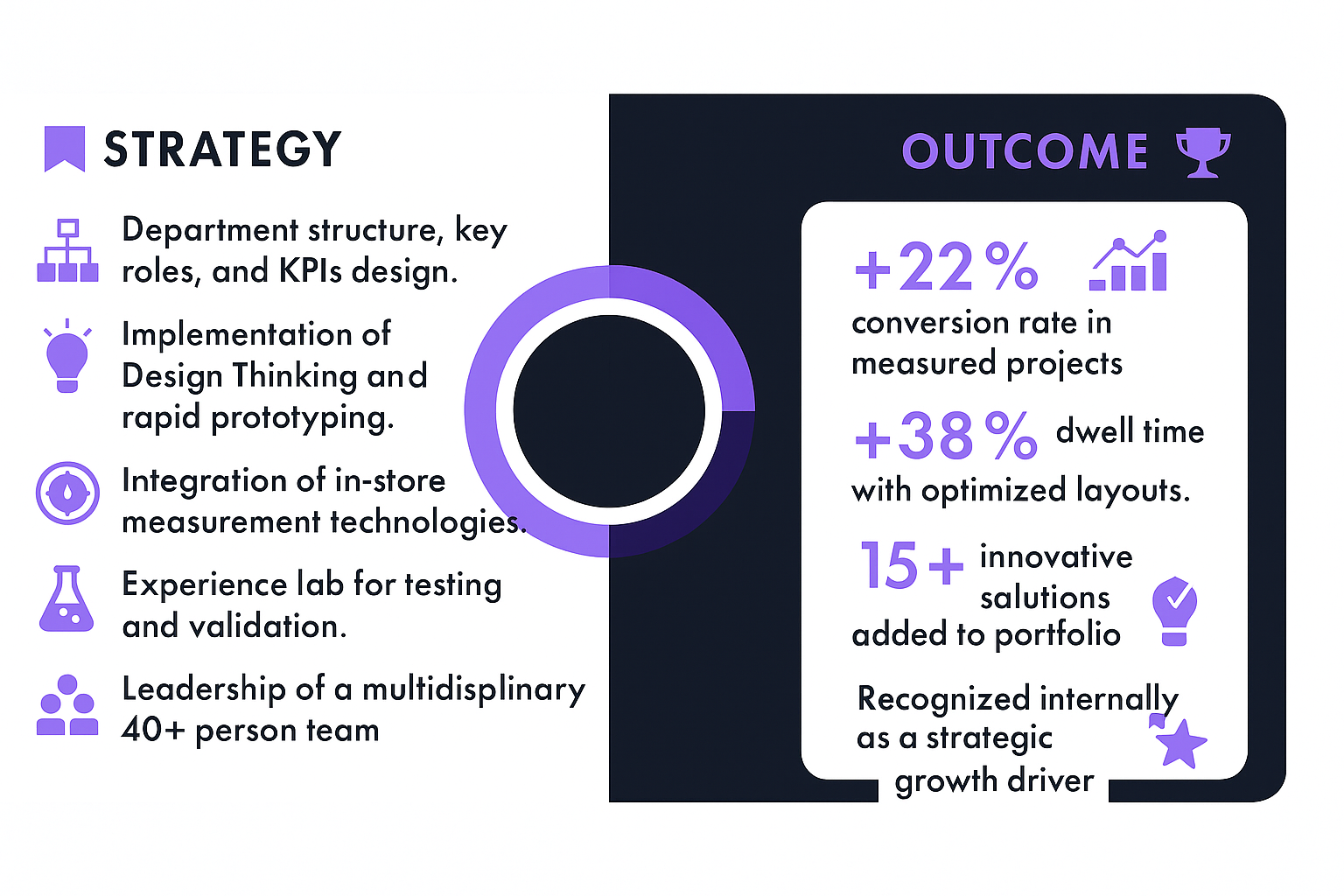 STRATEGY

Department structure, key roles, and KPIs design.

Implementation of Design Thinking and rapid prototyping.

Integration of in-store measurement technologies.

Experience lab for testing and validation.

Leadership of a multidisplinary 40+ person team

OUTCOME

+22% conversion rate in measured projects

+38% dwell time with optimized layouts.

15+ innovative salutions added to portfolio

Recognized internally as a strategic growth driver